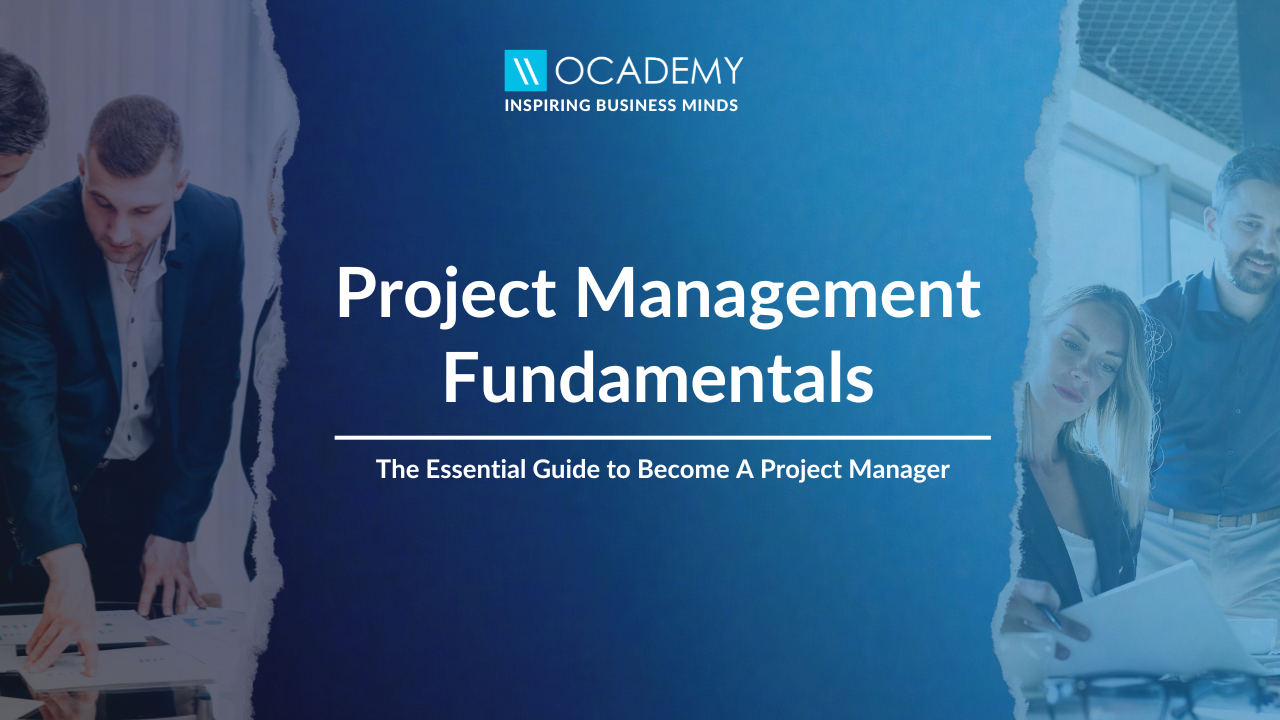 OCADEMY
INSPIRING BUSINESS MINDS

Project Management Fundamentals

The Essential Guide to Become A Project Manager